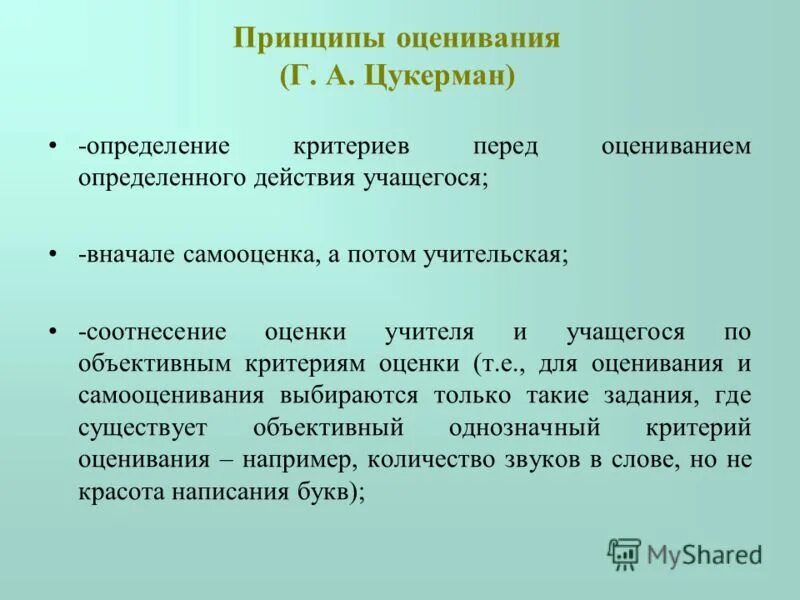 Принципы оценивания
(Г. А. Цукерман)

• -определение критериев перед оцениванием определенного действия учащегося;

• -вначале самооценка, а потом учительская;

• -соотнесение оценки учителя и учащегося по объективным критериям оценки (т.е., для оценивания и самооценивания выбираются только такие задания, где существует объективный однозначный критерий оценивания – например, количество звуков в слове, но не красота написания букв);

MyShared